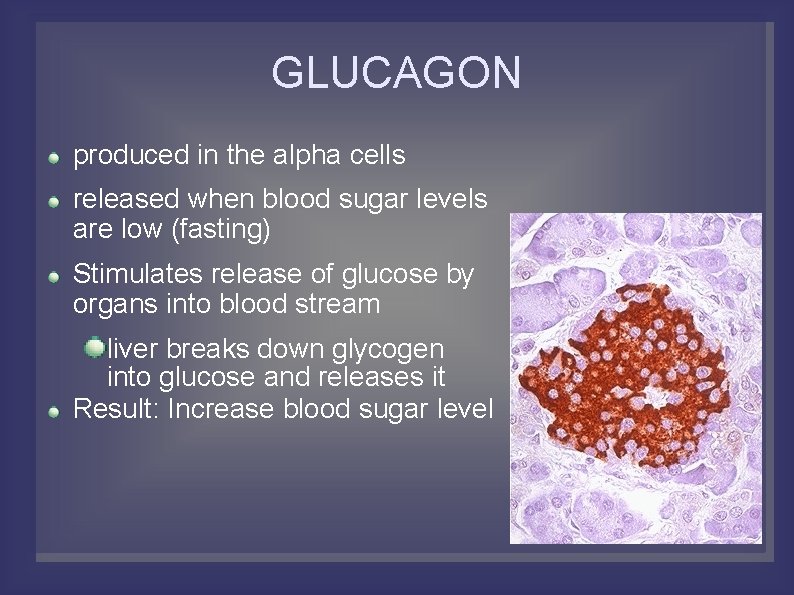 GLUCAGON

produced in the alpha cells

released when blood sugar levels are low (fasting)

Stimulates release of glucose by organs into blood stream

liver breaks down glycogen into glucose and releases it

Result: Increase blood sugar level